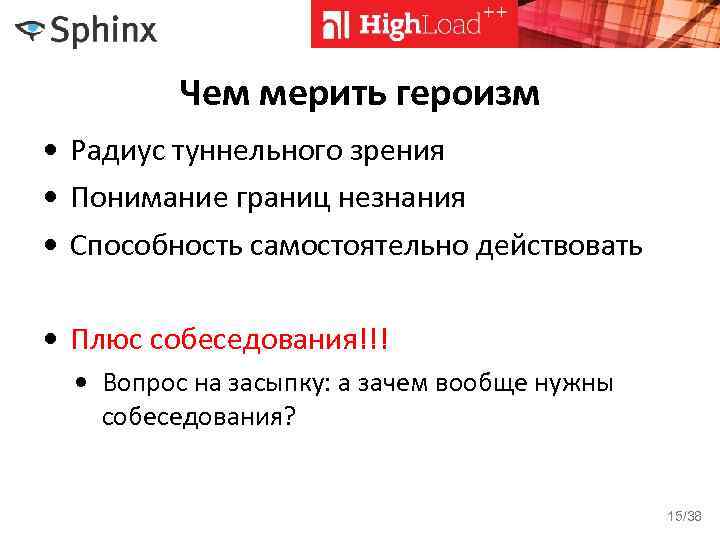 Sphinx

HighLoad++

Чем мерить героизм

• Радиус туннельного зрения
• Понимание границ незнания
• Способность самостоятельно действовать

• Плюс собеседования!!!
  • Вопрос на засыпку: а зачем вообще нужны собеседования?

15/38